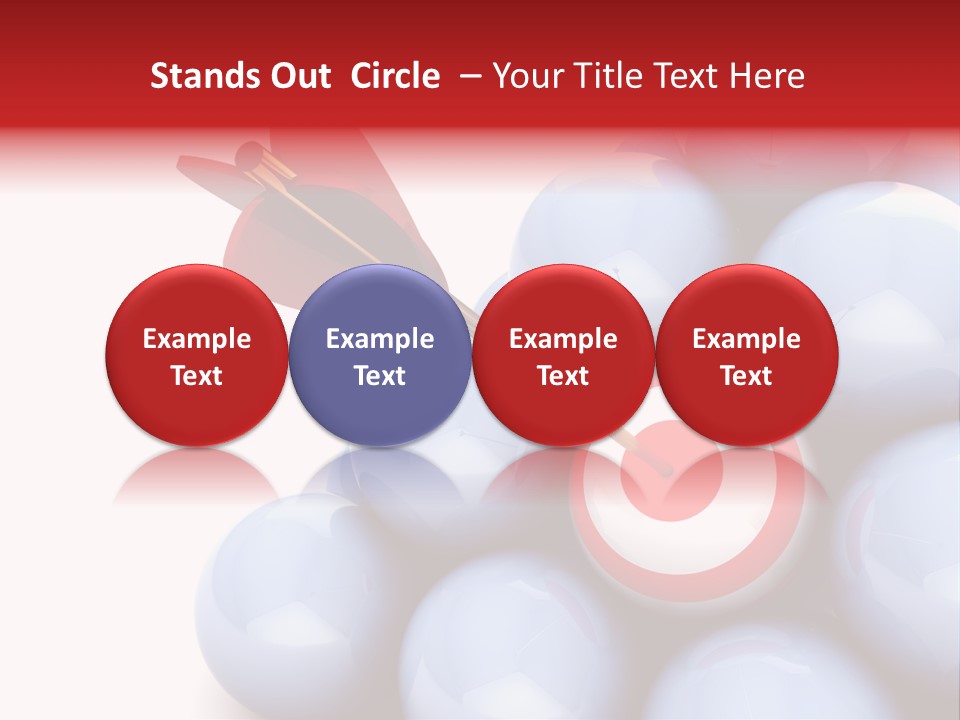 Stands Out Circle – Your Title Text Here

Example Text

Example Text

Example Text

Example Text